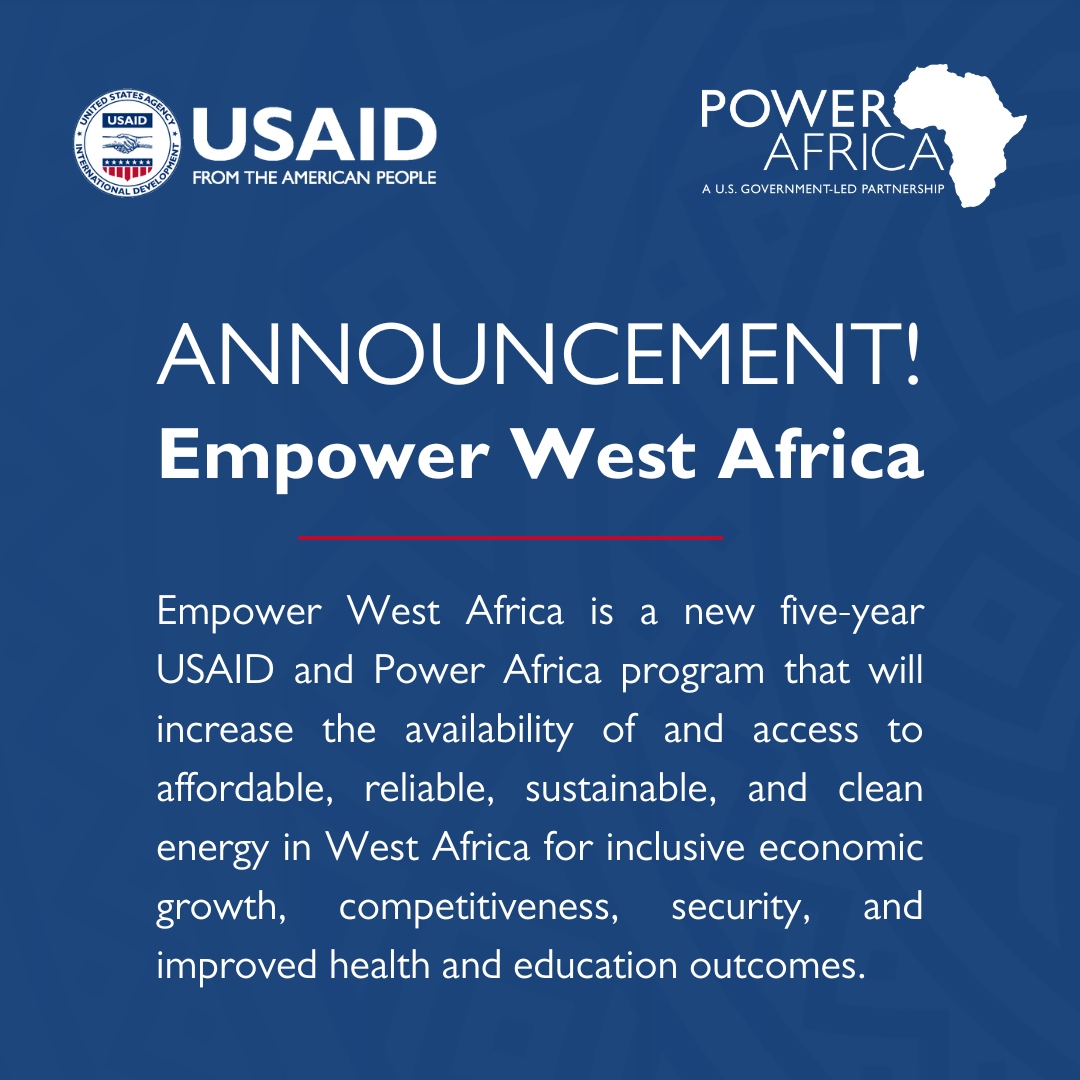 UNITED STATES AGENCY INTERNATIONAL DEVELOPMENT
USAID
USAID
FROM THE AMERICAN PEOPLE

POWER AFRICA
A U.S. GOVERNMENT-LED PARTNERSHIP

ANNOUNCEMENT!
Empower West Africa

Empower West Africa is a new five-year USAID and Power Africa program that will increase the availability of and access to affordable, reliable, sustainable, and clean energy in West Africa for inclusive economic growth, competitiveness, security, and improved health and education outcomes.